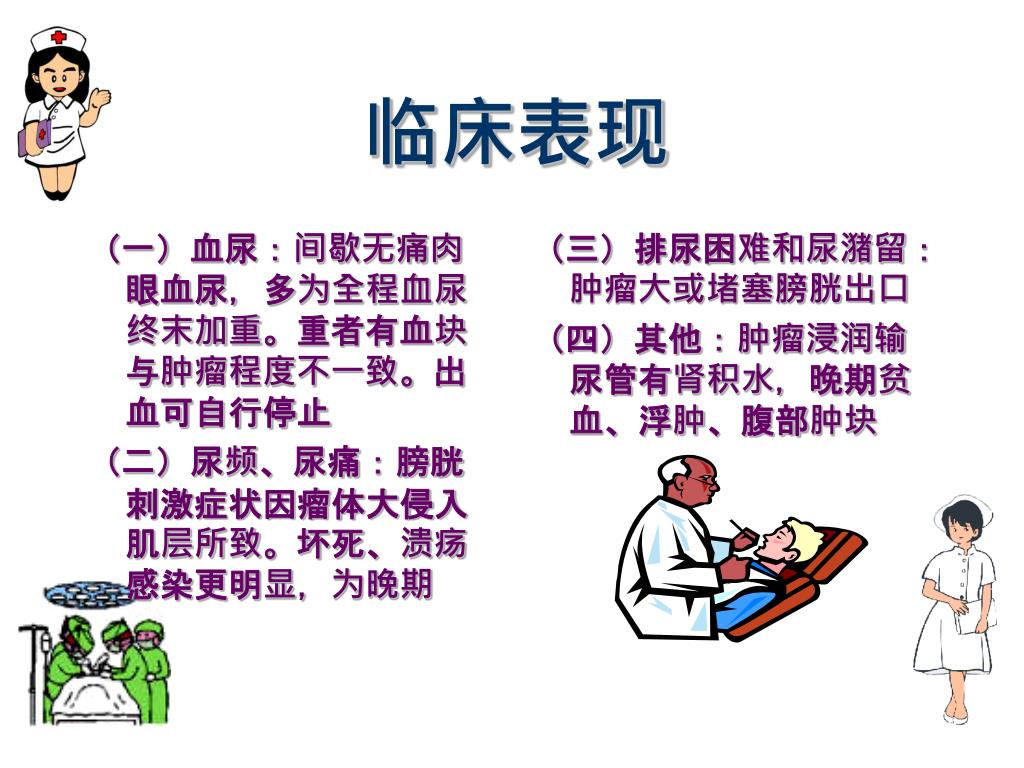 临床表现

（一）血尿：间歇无痛肉眼血尿，多为全程血尿终末加重。重者有血块与肿瘤程度不一致。出血可自行停止

（二）尿频、尿痛：膀胱刺激症状因瘤体大侵入肌层所致。坏死、溃疡感染更明显，为晚期

（三）排尿困难和尿潴留：肿瘤大或堵塞膀胱出口

（四）其他：肿瘤浸润输尿管有肾积水，晚期贫血、浮肿、腹部肿块